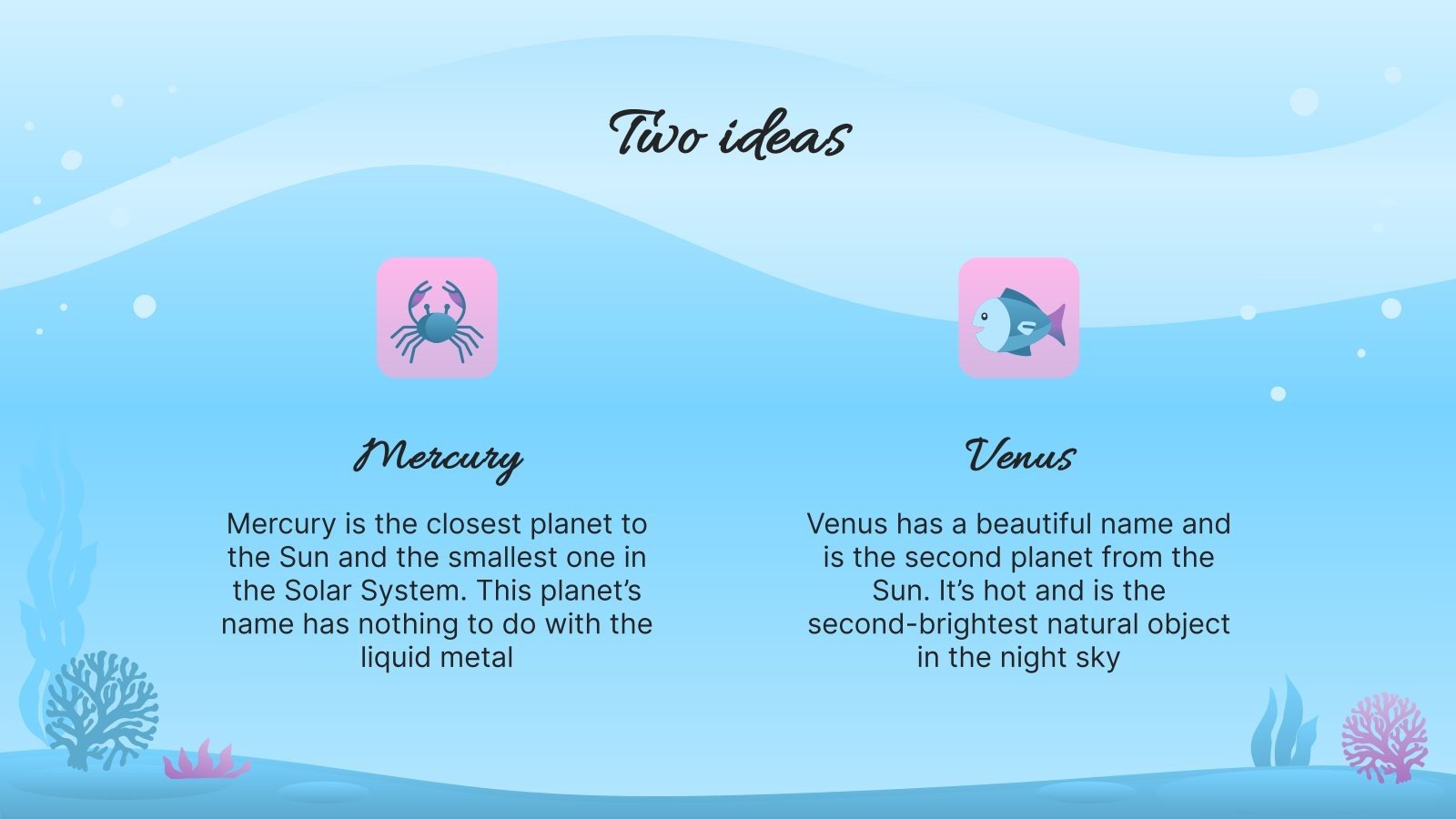 Two ideas

Mercury

Mercury is the closest planet to the Sun and the smallest one in the Solar System. This planet's name has nothing to do with the liquid metal

Venus

Venus has a beautiful name and is the second planet from the Sun. It's hot and is the second-brightest natural object in the night sky